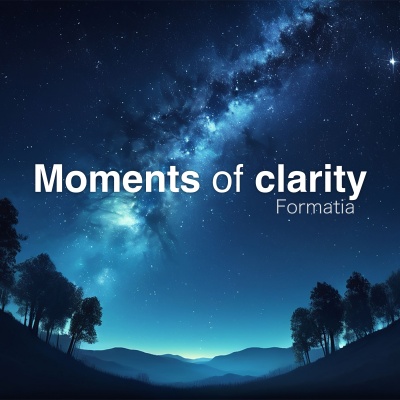 Moments of clarity
Formatia